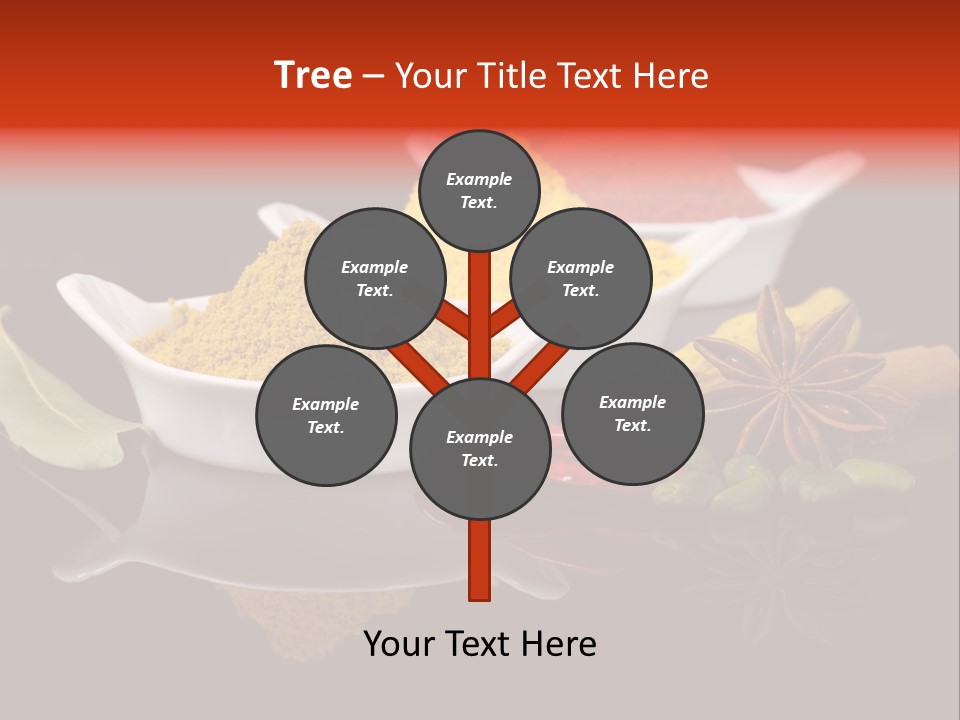 Tree – Your Title Text Here

Example Text.

Example Text.

Example Text.

Example Text.

Example Text.

Example Text.

Your Text Here